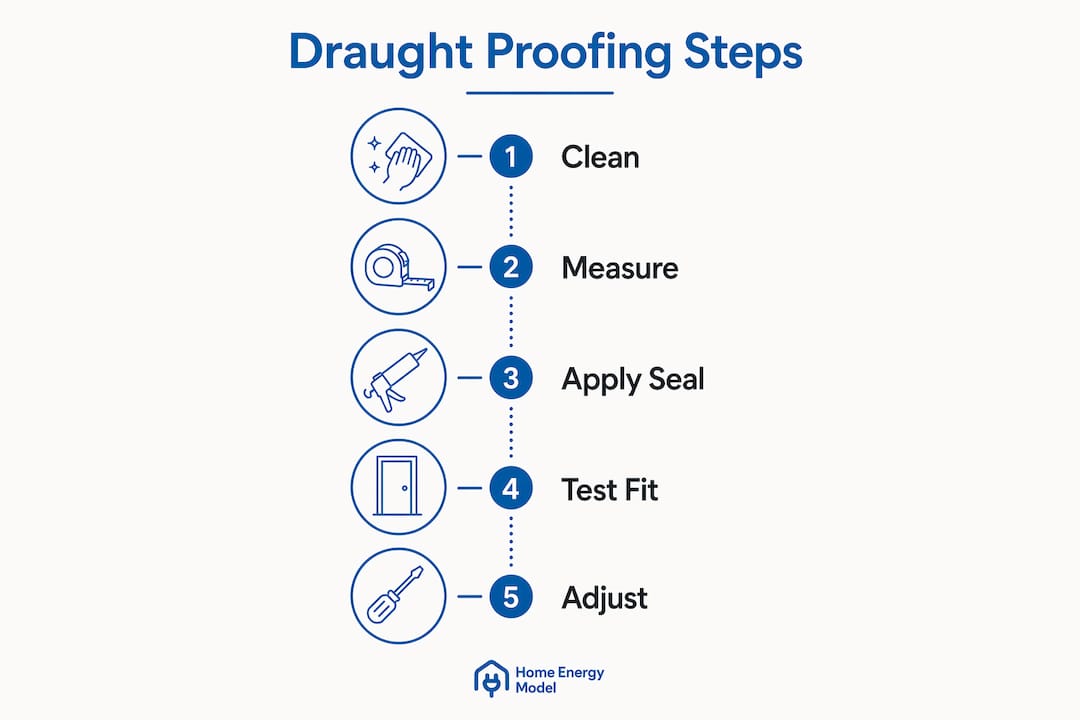 Draught Proofing Steps

1 Clean

2 Measure

3 Apply Seal

4 Test Fit

5 Adjust

Home Energy Model